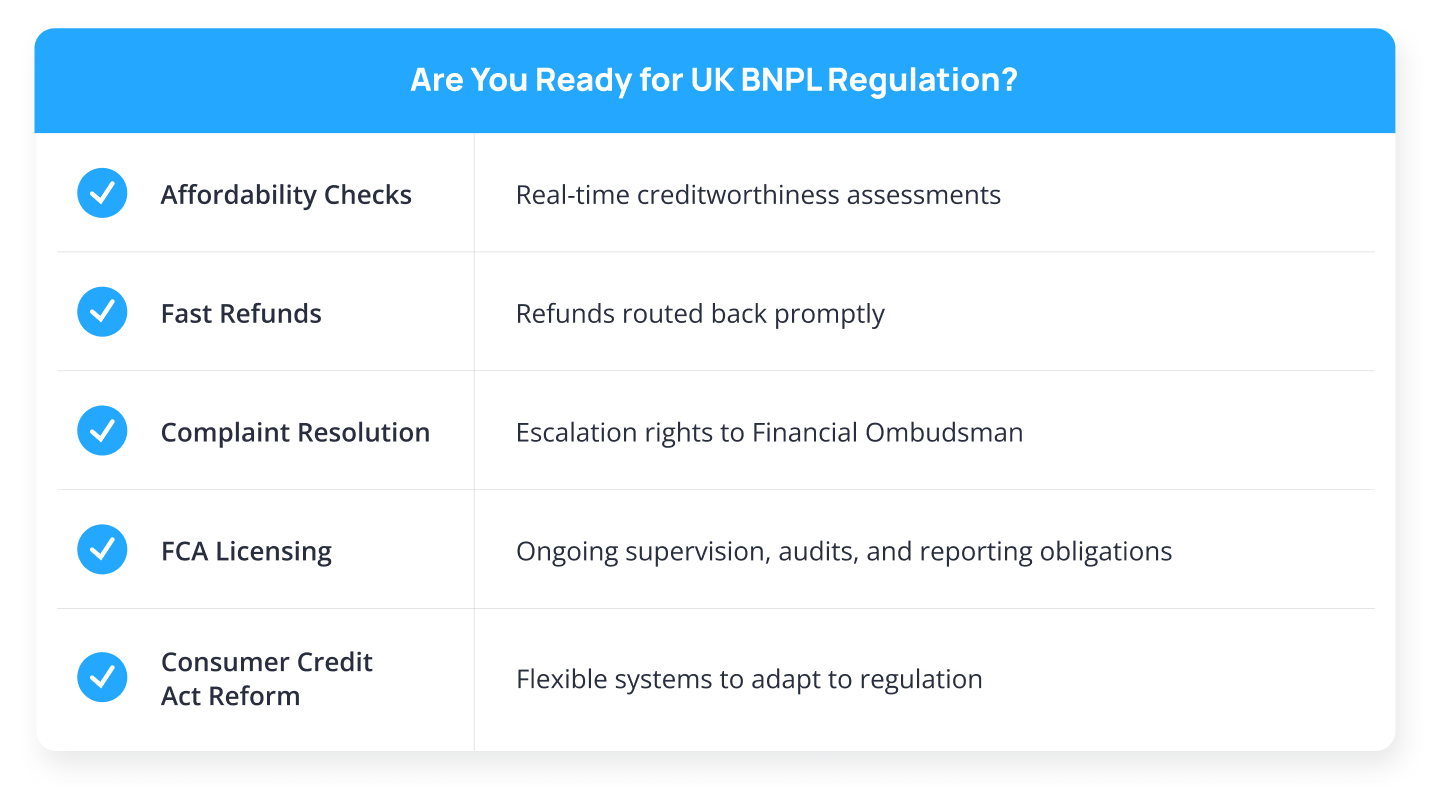 Are You Ready for UK BNPL Regulation?

| | |
|---|---|
| Affordability Checks | Real-time creditworthiness assessments |
| Fast Refunds | Refunds routed back promptly |
| Complaint Resolution | Escalation rights to Financial Ombudsman |
| FCA Licensing | Ongoing supervision, audits, and reporting obligations |
| Consumer Credit Act Reform | Flexible systems to adapt to regulation |